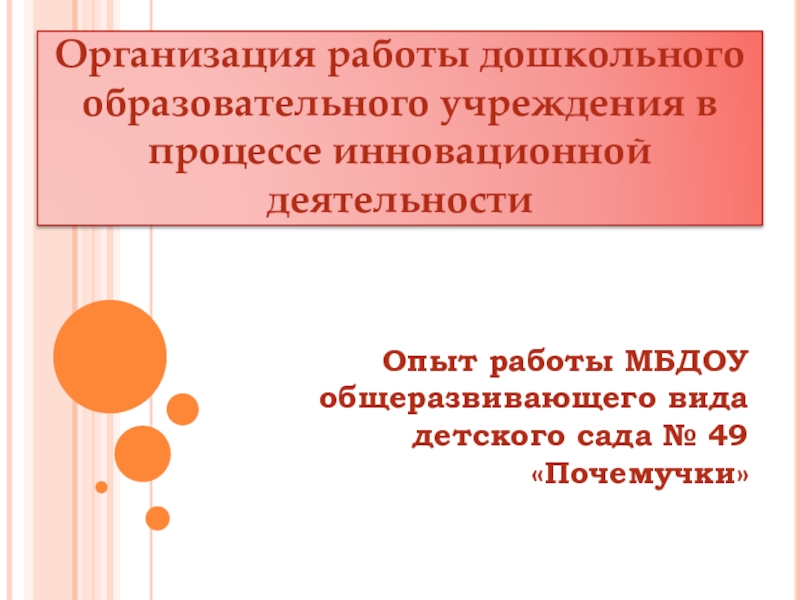 Организация работы дошкольного образовательного учреждения в процессе инновационной деятельности

Опыт работы МБДОУ общеразвивающего вида детского сада № 49 «Почемучки»